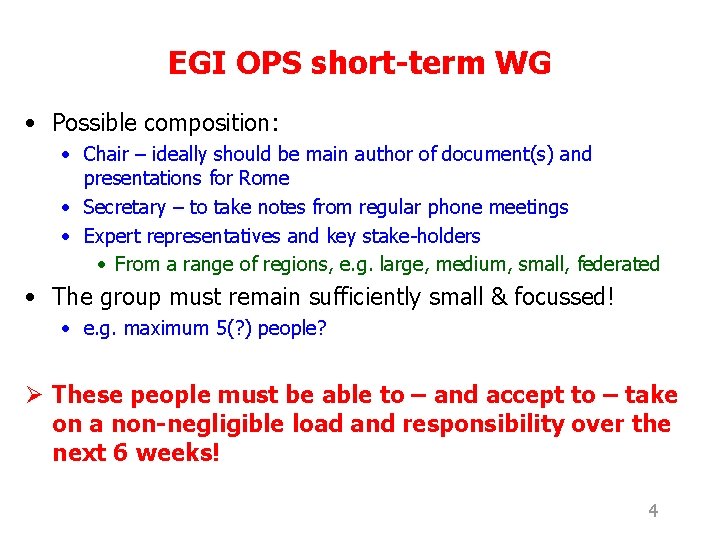 EGI OPS short-term WG

• Possible composition:
  • Chair – ideally should be main author of document(s) and presentations for Rome
  • Secretary – to take notes from regular phone meetings
  • Expert representatives and key stake-holders
    • From a range of regions, e.g. large, medium, small, federated
• The group must remain sufficiently small & focussed!
  • e.g. maximum 5(?) people?

➢ These people must be able to – and accept to – take on a non-negligible load and responsibility over the next 6 weeks!

4